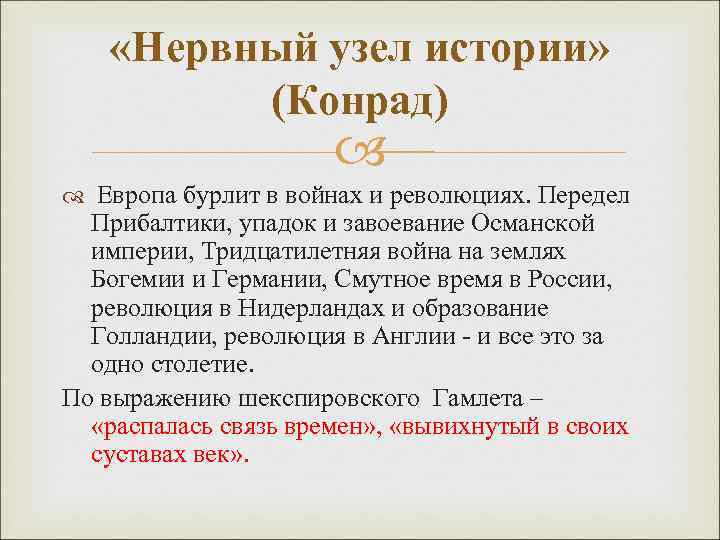 «Нервный узел истории» (Конрад)

Европа бурлит в войнах и революциях. Передел Прибалтики, упадок и завоевание Османской империи, Тридцатилетняя война на землях Богемии и Германии, Смутное время в России, революция в Нидерландах и образование Голландии, революция в Англии - и все это за одно столетие.

По выражению шекспировского Гамлета – «распалась связь времен», «вывихнутый в своих суставах век».